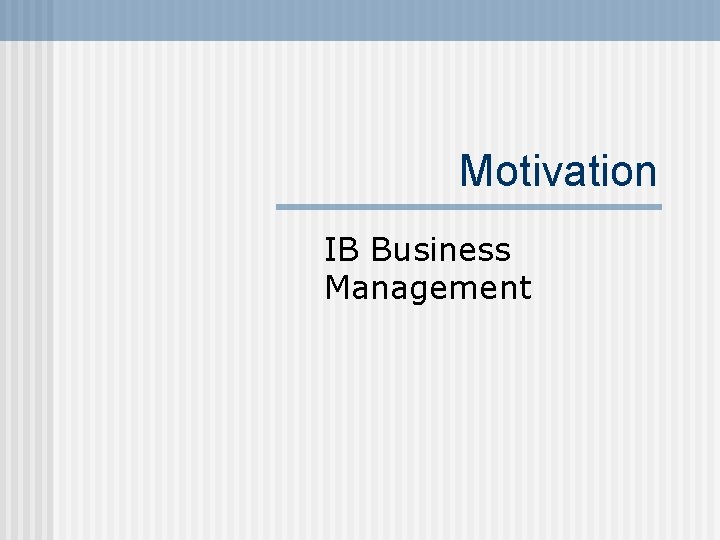 Motivation

IB Business Management